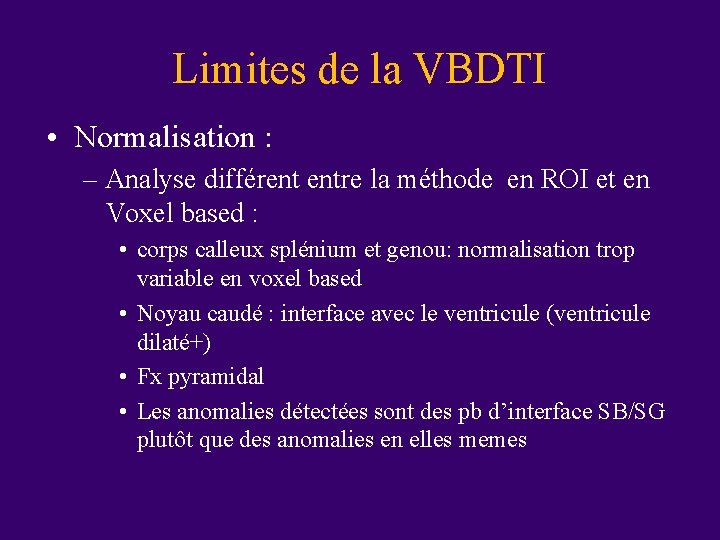 Limites de la VBDTI

• Normalisation :

– Analyse différent entre la méthode en ROI et en Voxel based :

• corps calleux splénium et genou: normalisation trop variable en voxel based

• Noyau caudé : interface avec le ventricule (ventricule dilaté+)

• Fx pyramidal

• Les anomalies détectées sont des pb d'interface SB/SG plutôt que des anomalies en elles memes